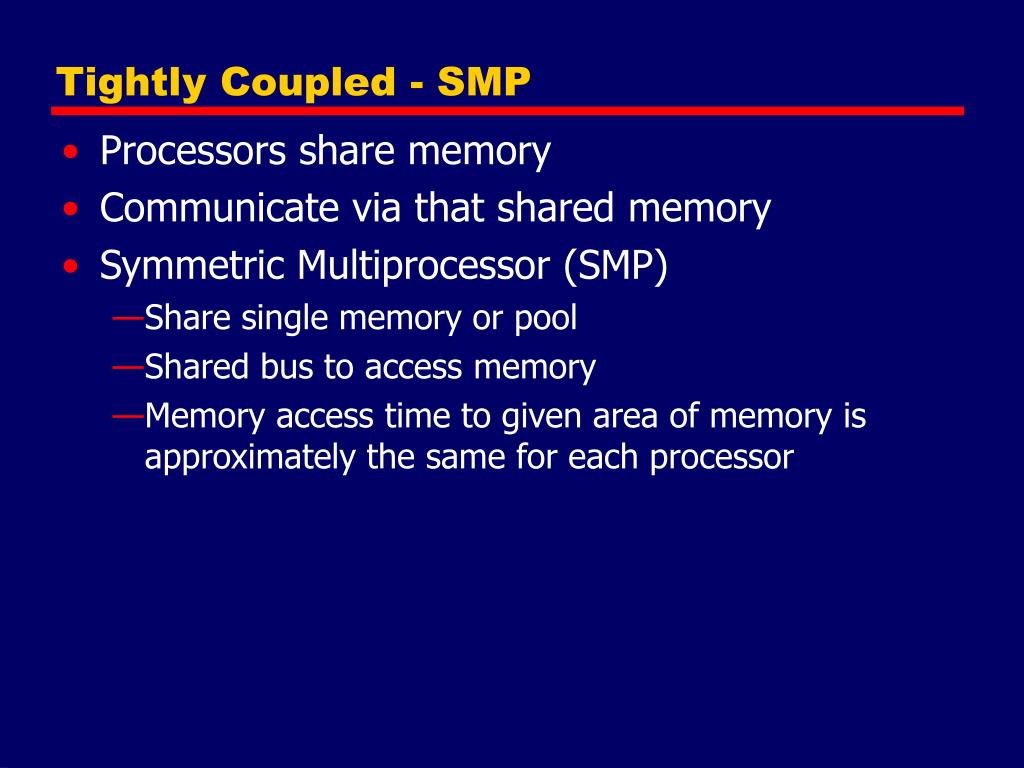 Tightly Coupled - SMP

• Processors share memory
• Communicate via that shared memory
• Symmetric Multiprocessor (SMP)
—Share single memory or pool
—Shared bus to access memory
—Memory access time to given area of memory is approximately the same for each processor